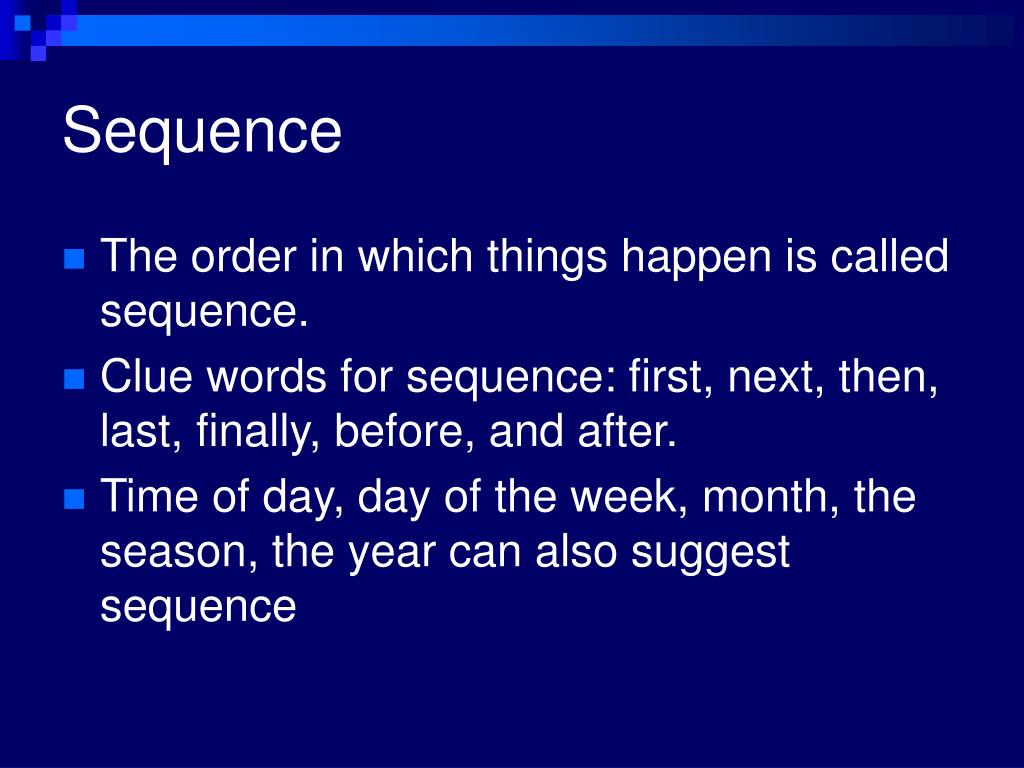 Sequence

The order in which things happen is called sequence.

Clue words for sequence: first, next, then, last, finally, before, and after.

Time of day, day of the week, month, the season, the year can also suggest sequence